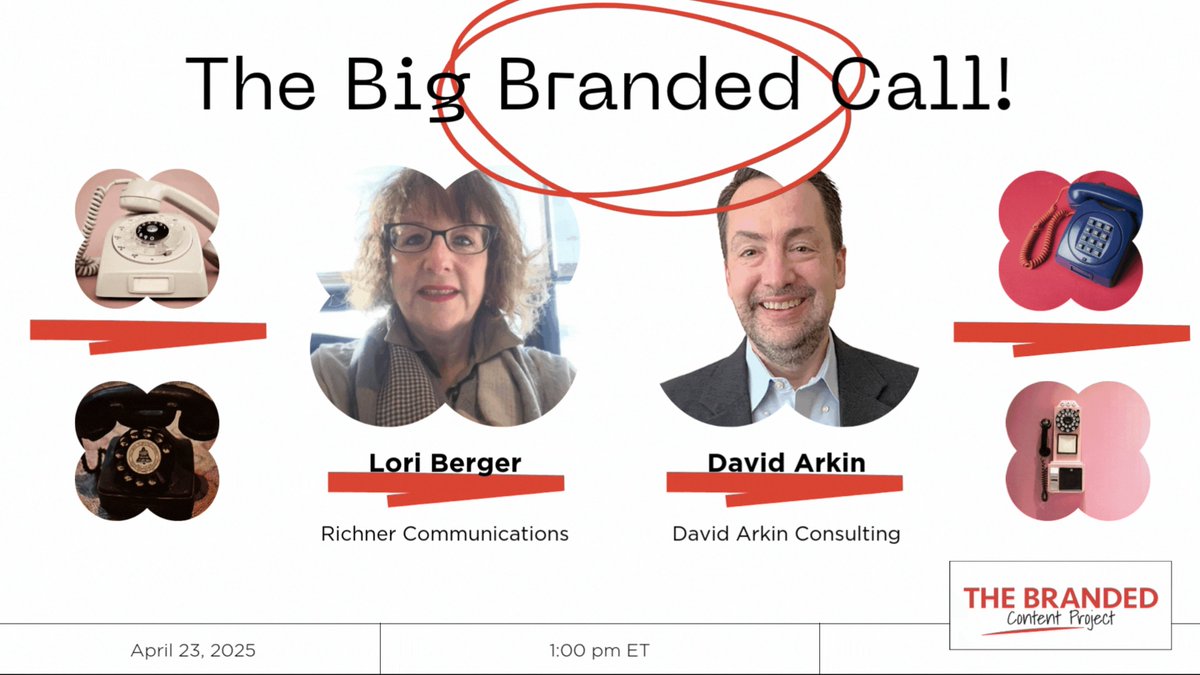 The Big Branded Call!

Lori Berger
Richner Communications

David Arkin
David Arkin Consulting

THE BRANDED
Content Project

April 23, 2025

1:00 pm ET